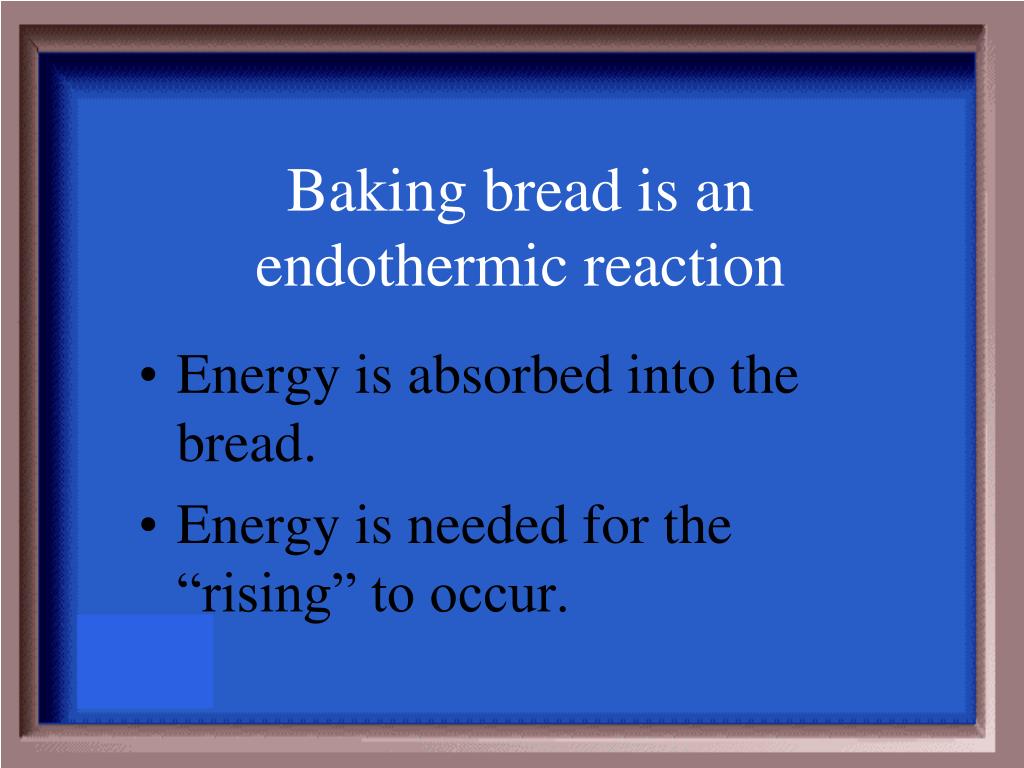 Baking bread is an endothermic reaction

• Energy is absorbed into the bread.
• Energy is needed for the “rising” to occur.